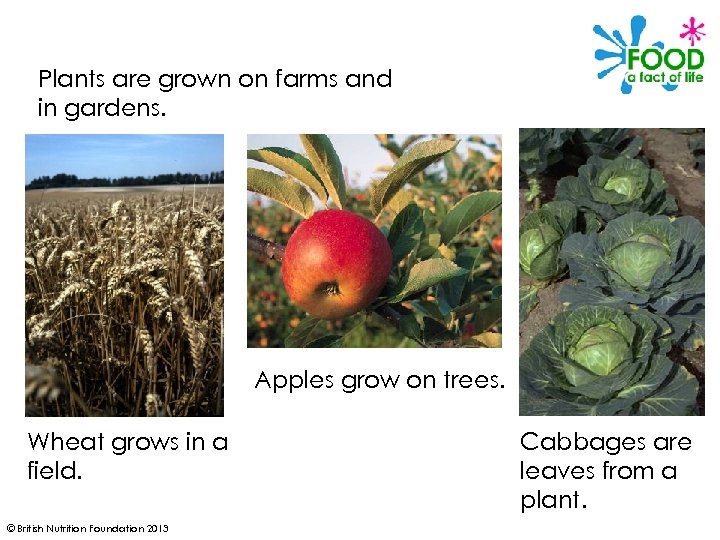 FOOD
a fact of life

Plants are grown on farms and in gardens.

Wheat grows in a field.

Apples grow on trees.

Cabbages are leaves from a plant.

© British Nutrition Foundation 2013